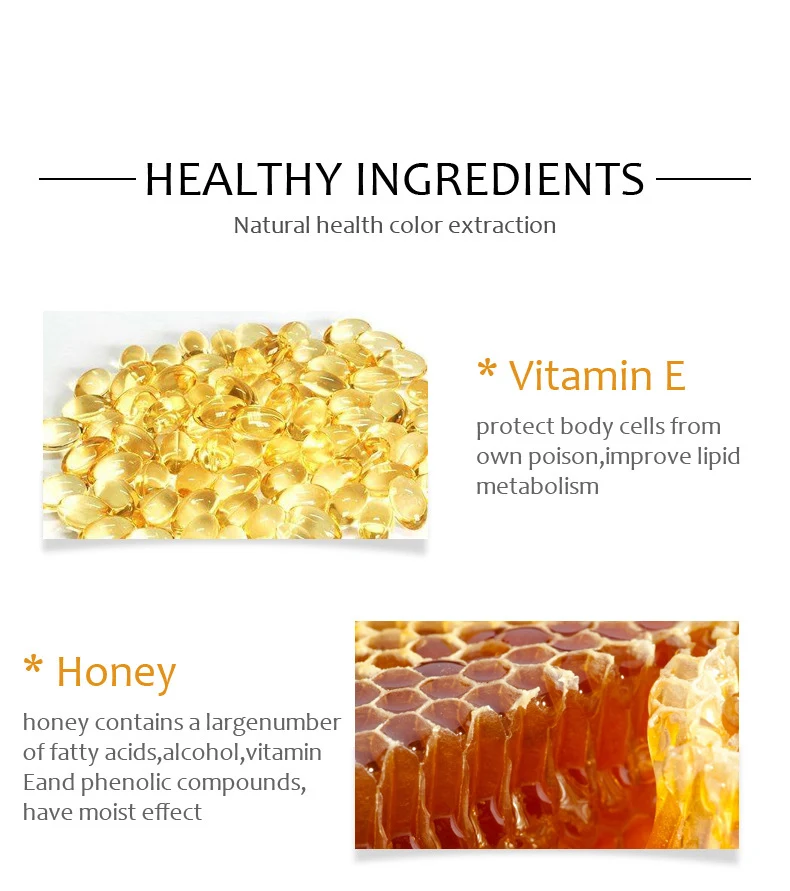 HEALTHY INGREDIENTS

Natural health color extraction

* Vitamin E

protect body cells from own poison,improve lipid metabolism

* Honey

honey contains a largenumber of fatty acids,alcohol,vitamin Eand phenolic compounds, have moist effect